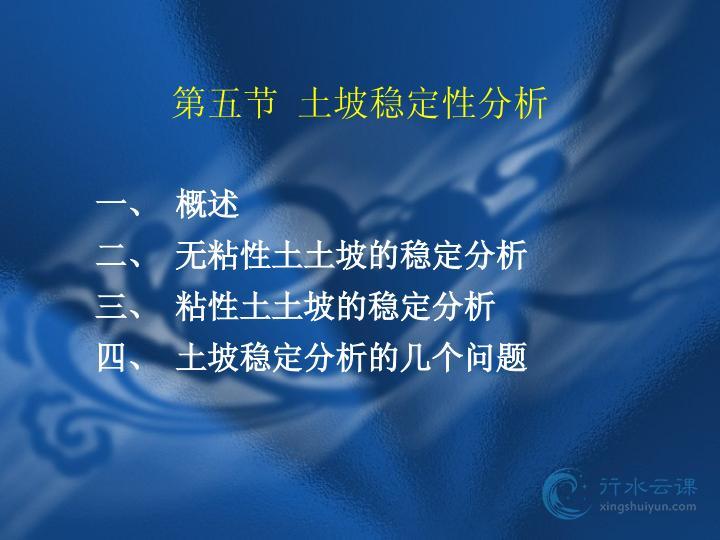 第五节 土坡稳定性分析

一、 概述
二、 无粘性土土坡的稳定分析
三、 粘性土土坡的稳定分析
四、 土坡稳定分析的几个问题

行水云课
xingshuiyun.com